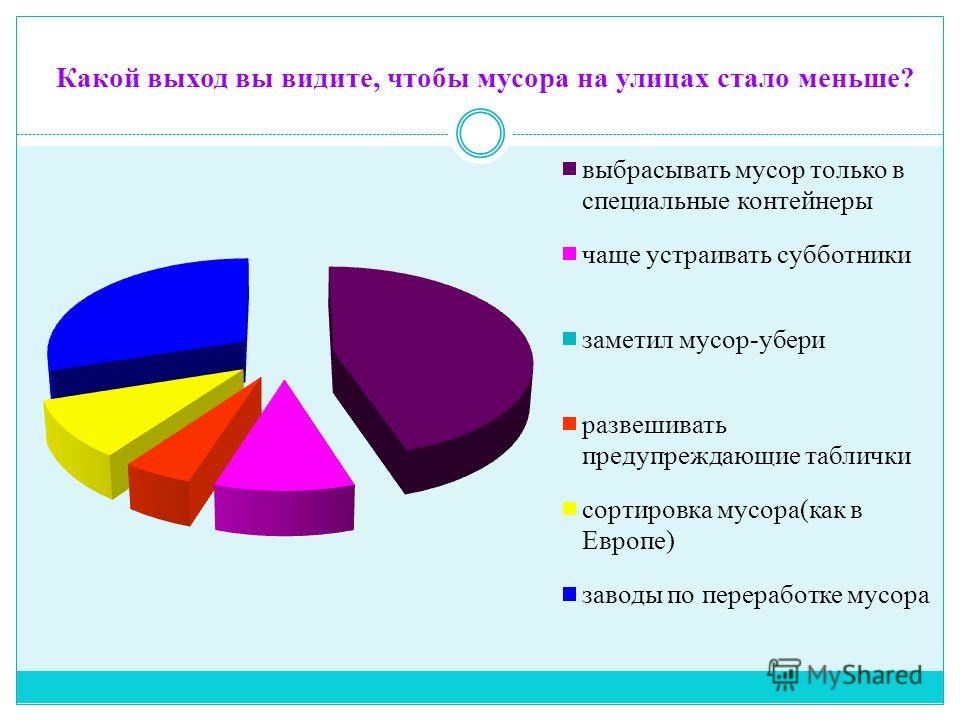 Какой выход вы видите, чтобы мусора на улицах стало меньше?

выбрасывать мусор только в специальные контейнеры

чаще устраивать субботники

заметил мусор-убери

развешивать предупреждающие таблички

сортировка мусора(как в Европе)

заводы по переработке мусора

MyShared